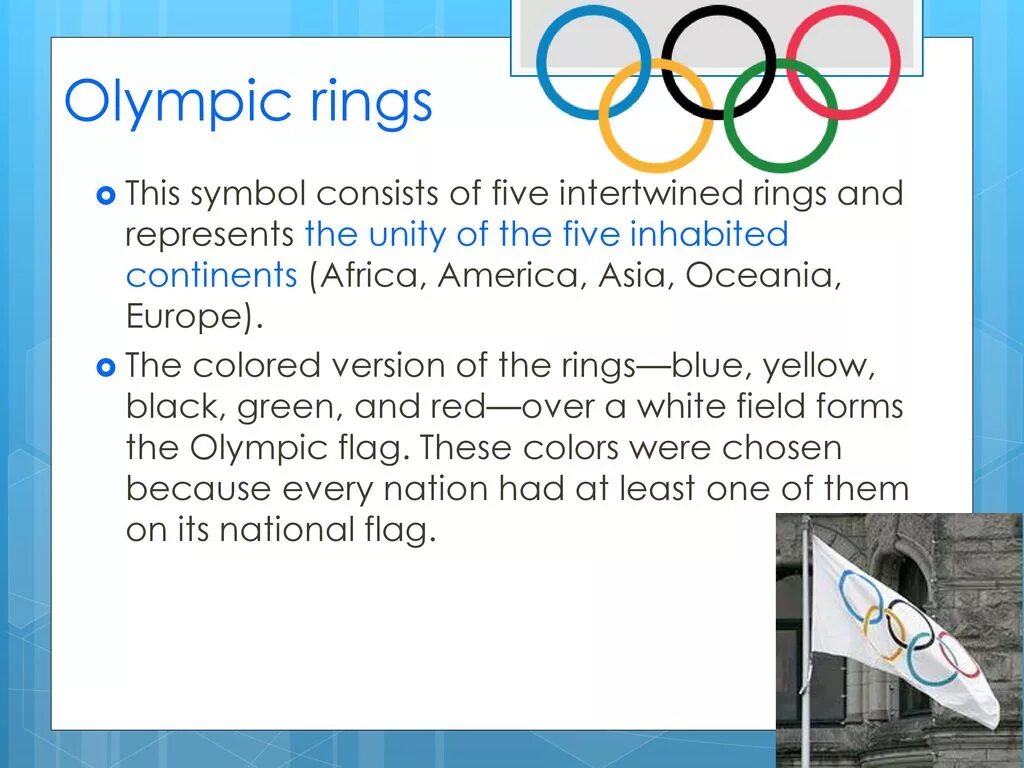 Olympic rings

This symbol consists of five intertwined rings and represents the unity of the five inhabited continents (Africa, America, Asia, Oceania, Europe).

The colored version of the rings—blue, yellow, black, green, and red—over a white field forms the Olympic flag. These colors were chosen because every nation had at least one of them on its national flag.